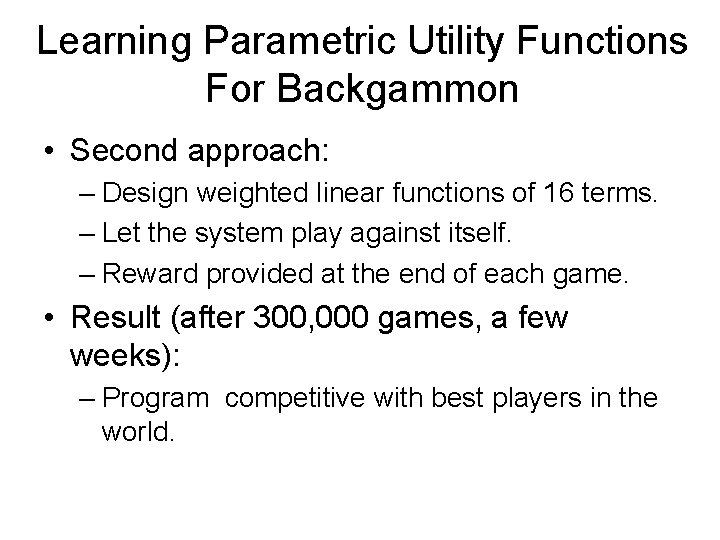 Learning Parametric Utility Functions For Backgammon

• Second approach:
– Design weighted linear functions of 16 terms.
– Let the system play against itself.
– Reward provided at the end of each game.

• Result (after 300,000 games, a few weeks):
– Program competitive with best players in the world.